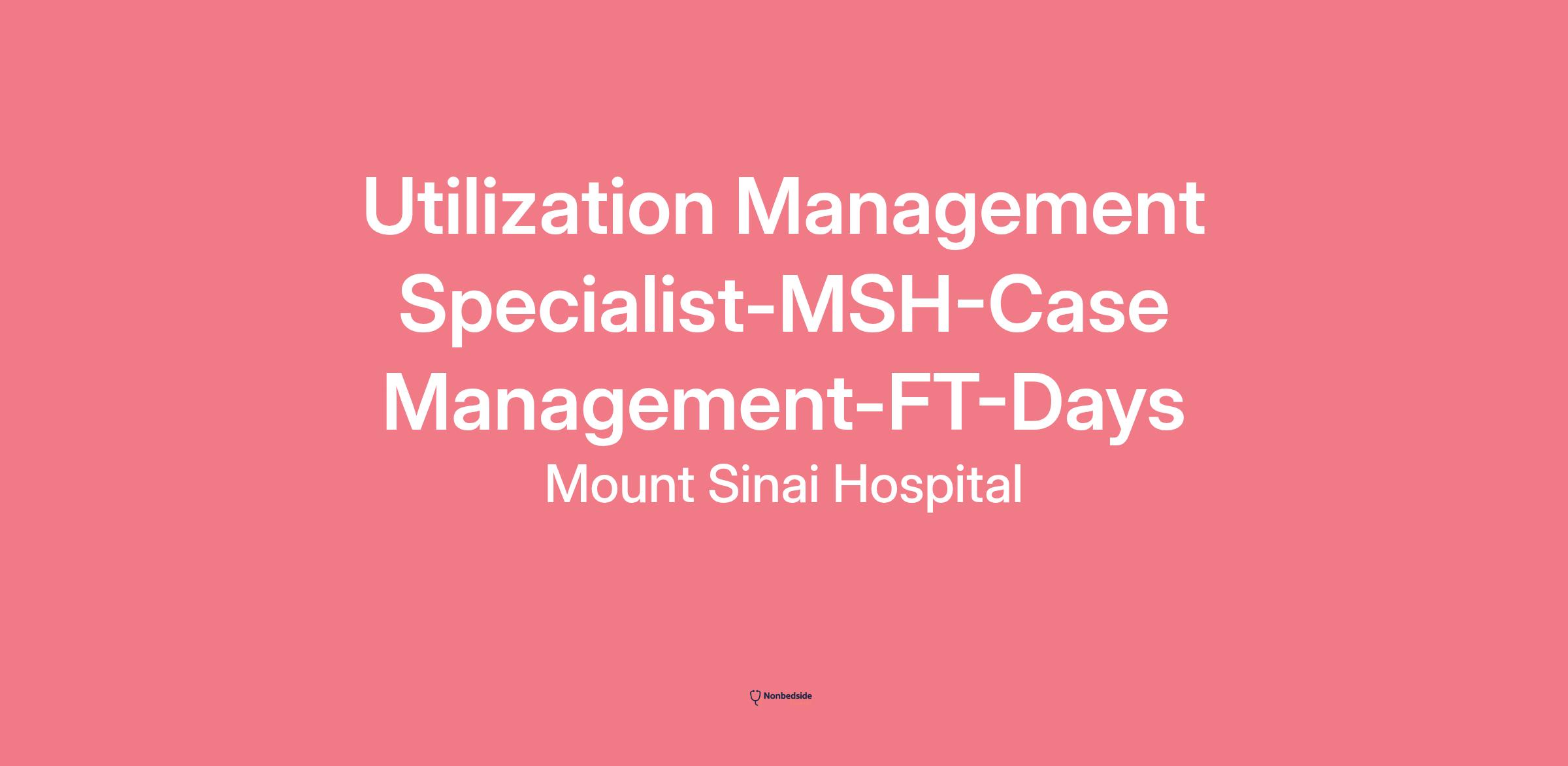 Utilization Management Specialist-MSH-Case Management-FT-Days

Mount Sinai Hospital

Nonbedside